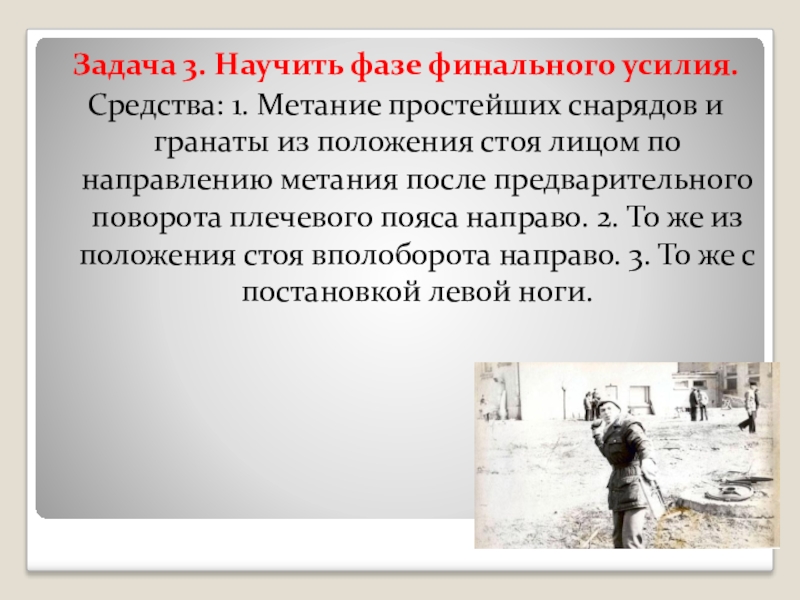 Задача 3. Научить фазе финального усилия.

Средства: 1. Метание простейших снарядов и гранаты из положения стоя лицом по направлению метания после предварительного поворота плечевого пояса направо. 2. То же из положения стоя вполоборота направо. 3. То же с постановкой левой ноги.